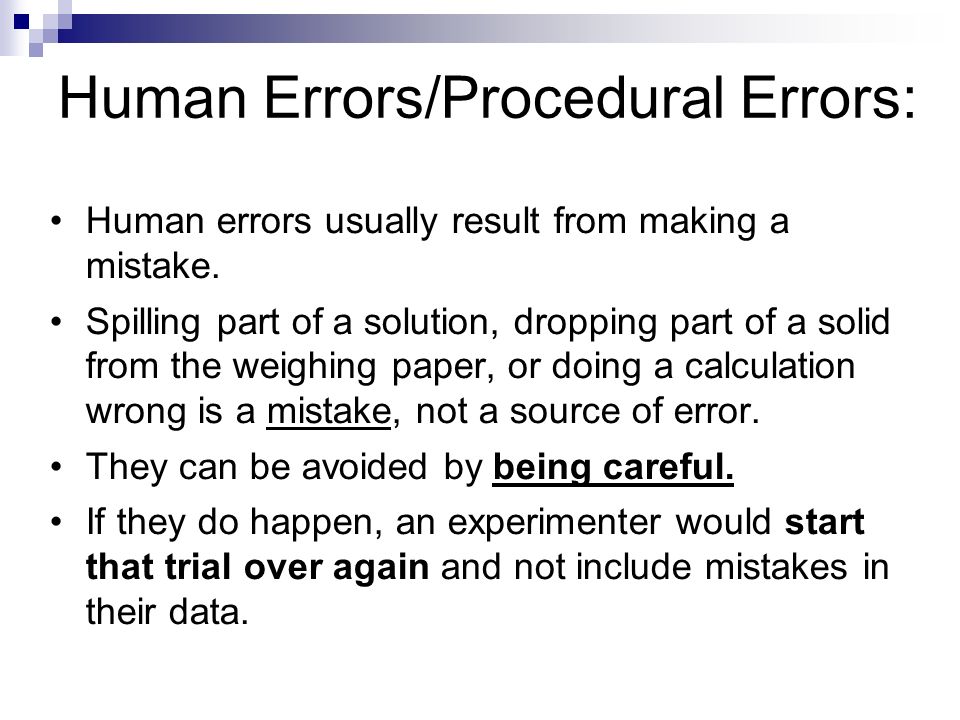 Human Errors/Procedural Errors:

• Human errors usually result from making a mistake.

• Spilling part of a solution, dropping part of a solid from the weighing paper, or doing a calculation wrong is a mistake, not a source of error.

• They can be avoided by being careful.

• If they do happen, an experimenter would start that trial over again and not include mistakes in their data.